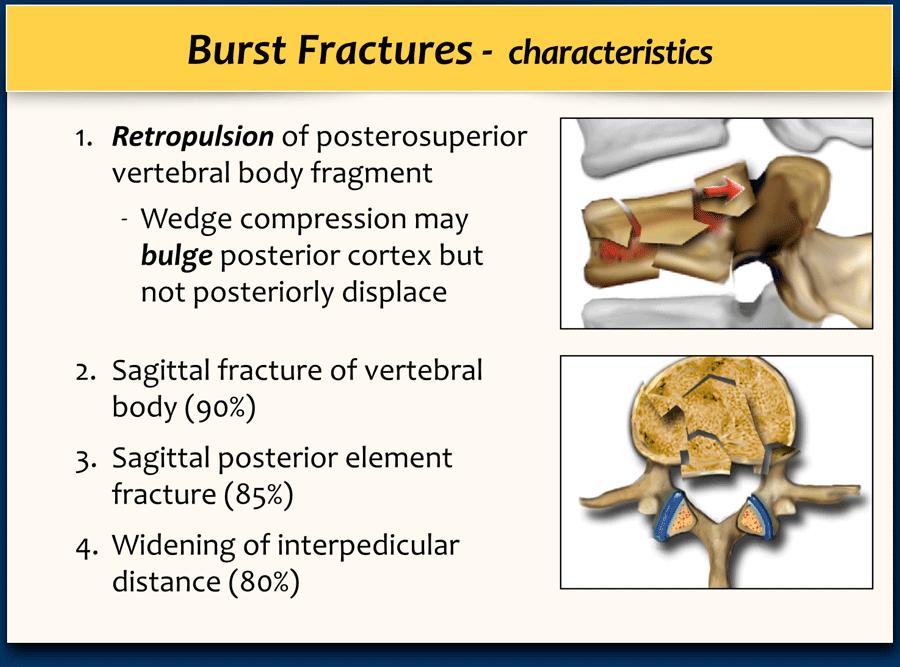 Burst Fractures - characteristics

1. Retropulsion of posterosuperior vertebral body fragment
- Wedge compression may bulge posterior cortex but not posteriorly displace

2. Sagittal fracture of vertebral body (90%)

3. Sagittal posterior element fracture (85%)

4. Widening of interpedicular distance (80%)